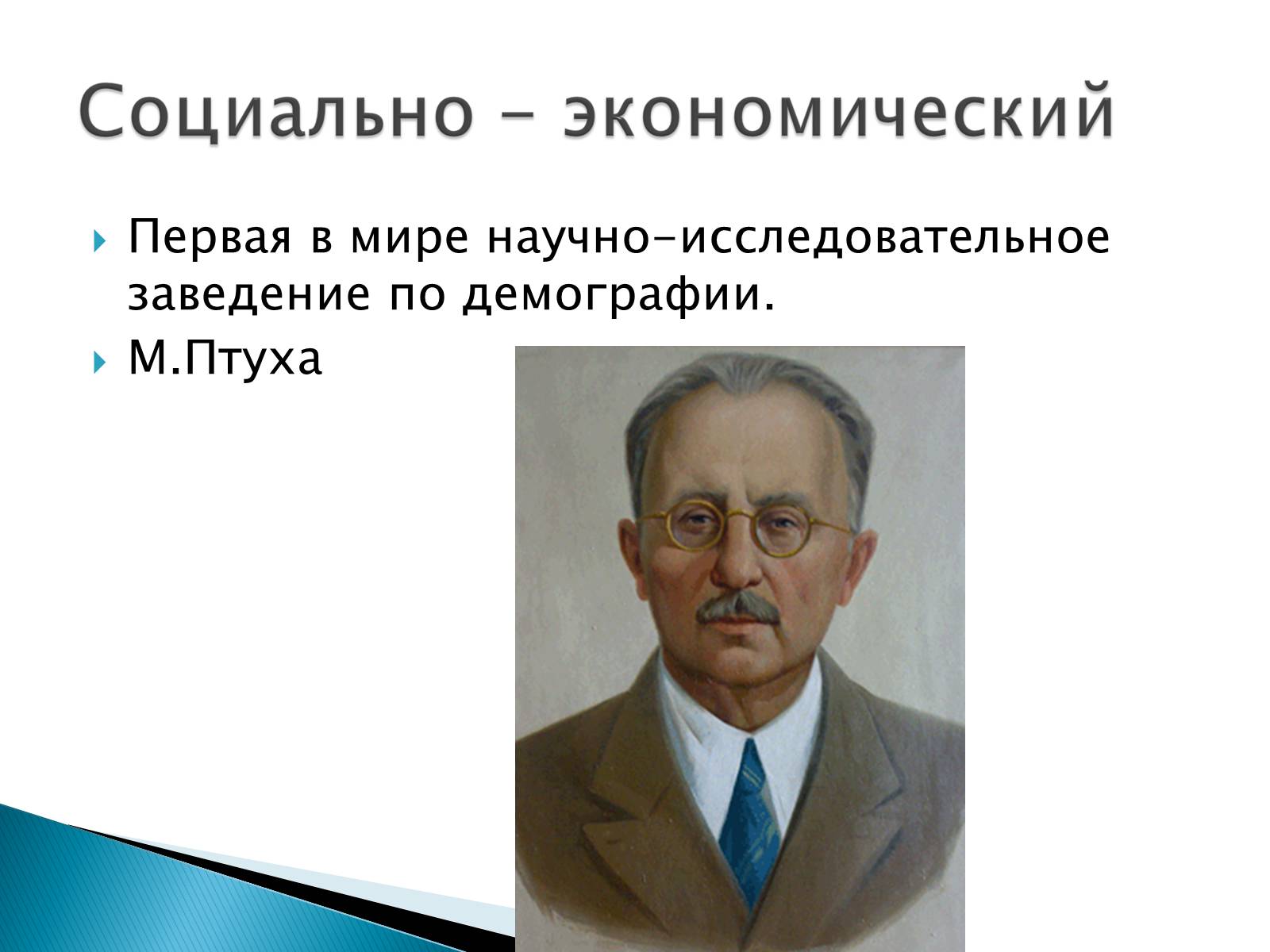 Социально – экономический

Первая в мире научно-исследовательное заведение по демографии.

М.Птуха